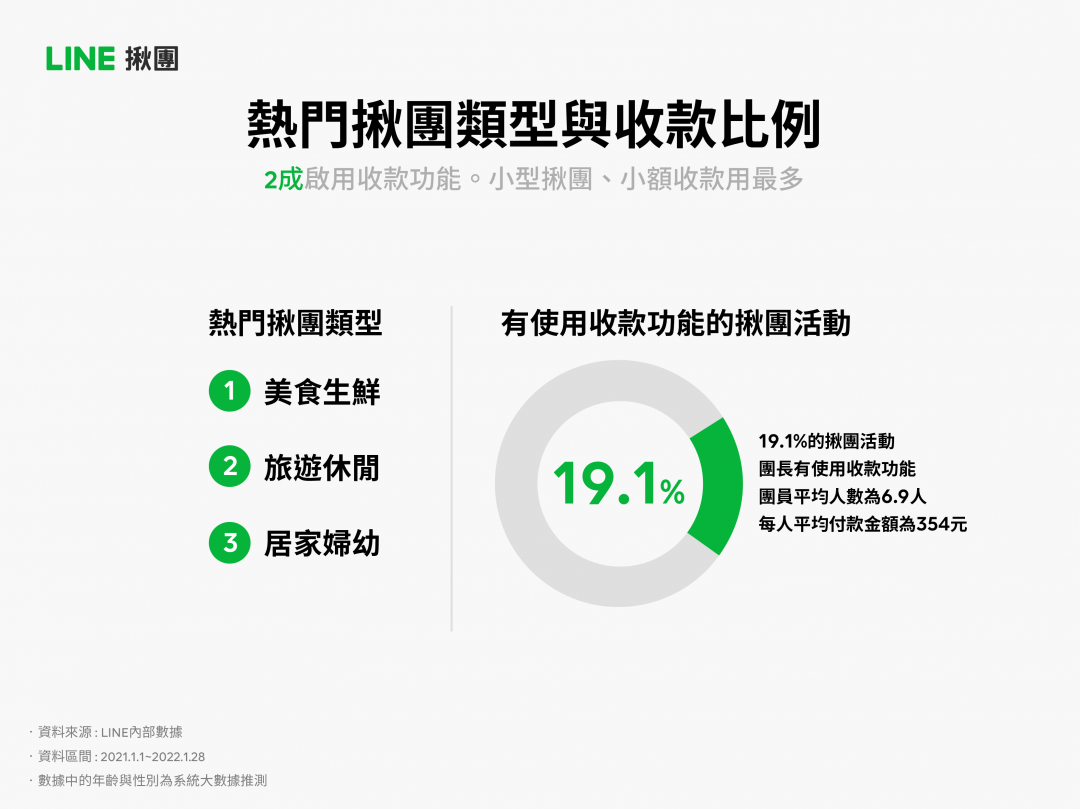 LINE 揪團

熱門揪團類型與收款比例

2成啟用收款功能。小型揪團、小額收款用最多

熱門揪團類型

1 美食生鮮

2 旅遊休閒

3 居家婦幼

有使用收款功能的揪團活動

19.1%

19.1%的揪團活動
團長有使用收款功能
團員平均人數為6.9人
每人平均付款金額為354元

· 資料來源 : LINE內部數據
· 資料區間 : 2021.1.1~2022.1.28
· 數據中的年齡與性別為系統大數據推測